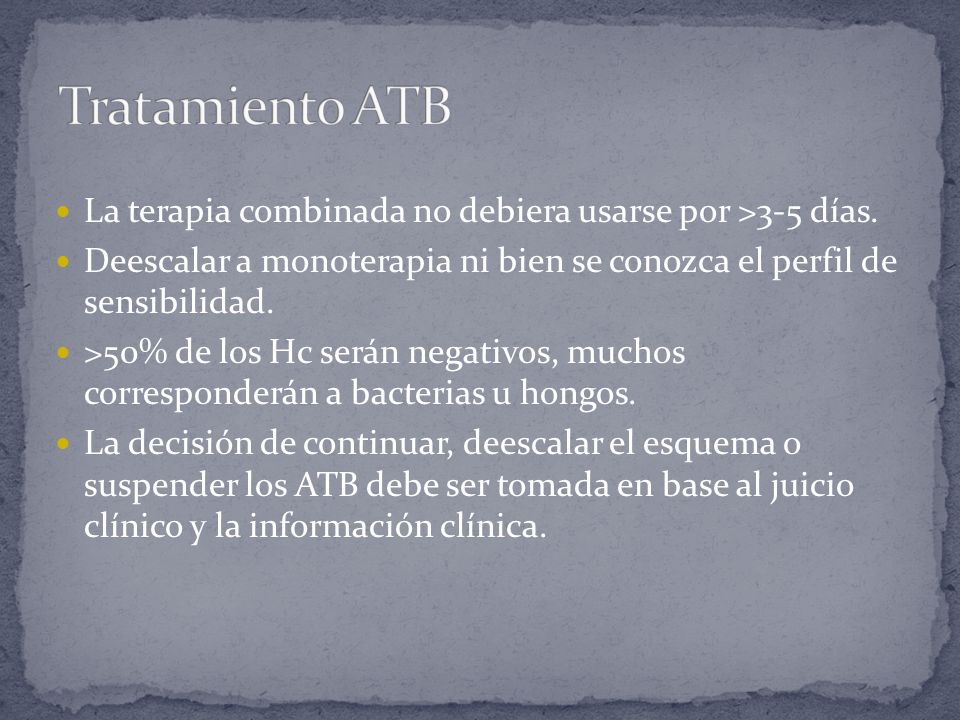 Tratamiento ATB

- La terapia combinada no debiera usarse por >3-5 días.
- Deescalar a monoterapia ni bien se conozca el perfil de sensibilidad.
- >50% de los Hc serán negativos, muchos corresponderán a bacterias u hongos.
- La decisión de continuar, deescalar el esquema o suspender los ATB debe ser tomada en base al juicio clínico y la información clínica.